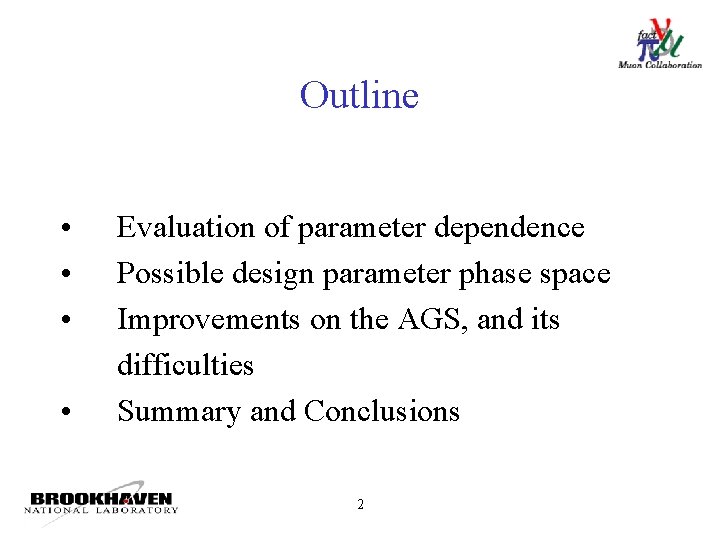 fact $\nu$ $\pi$ $\mu$
Muon Collaboration

Outline

• Evaluation of parameter dependence
• Possible design parameter phase space
• Improvements on the AGS, and its difficulties
• Summary and Conclusions

BROOKHAVEN
NATIONAL LABORATORY

2